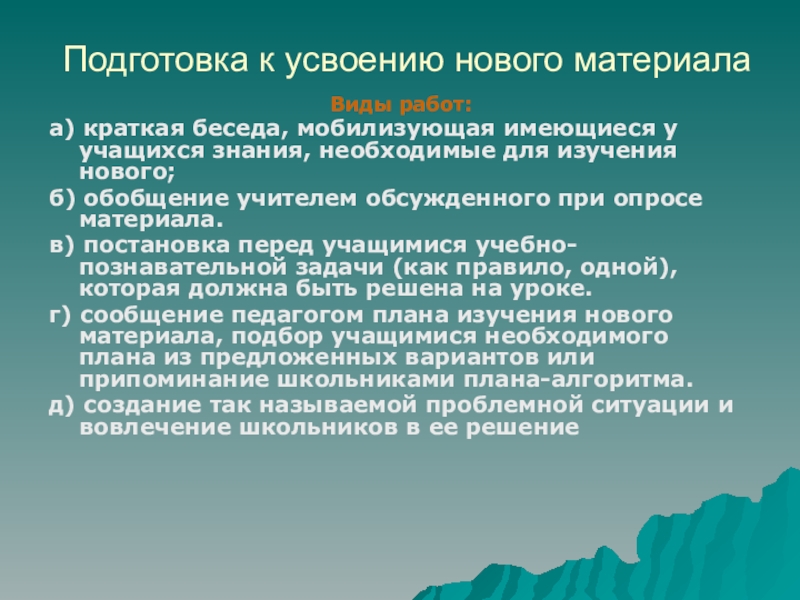 Подготовка к усвоению нового материала

Виды работ:

а) краткая беседа, мобилизующая имеющиеся у учащихся знания, необходимые для изучения нового;

б) обобщение учителем обсужденного при опросе материала.

в) постановка перед учащимися учебно-познавательной задачи (как правило, одной), которая должна быть решена на уроке.

г) сообщение педагогом плана изучения нового материала, подбор учащимися необходимого плана из предложенных вариантов или припоминание школьниками плана-алгоритма.

д) создание так называемой проблемной ситуации и вовлечение школьников в ее решение